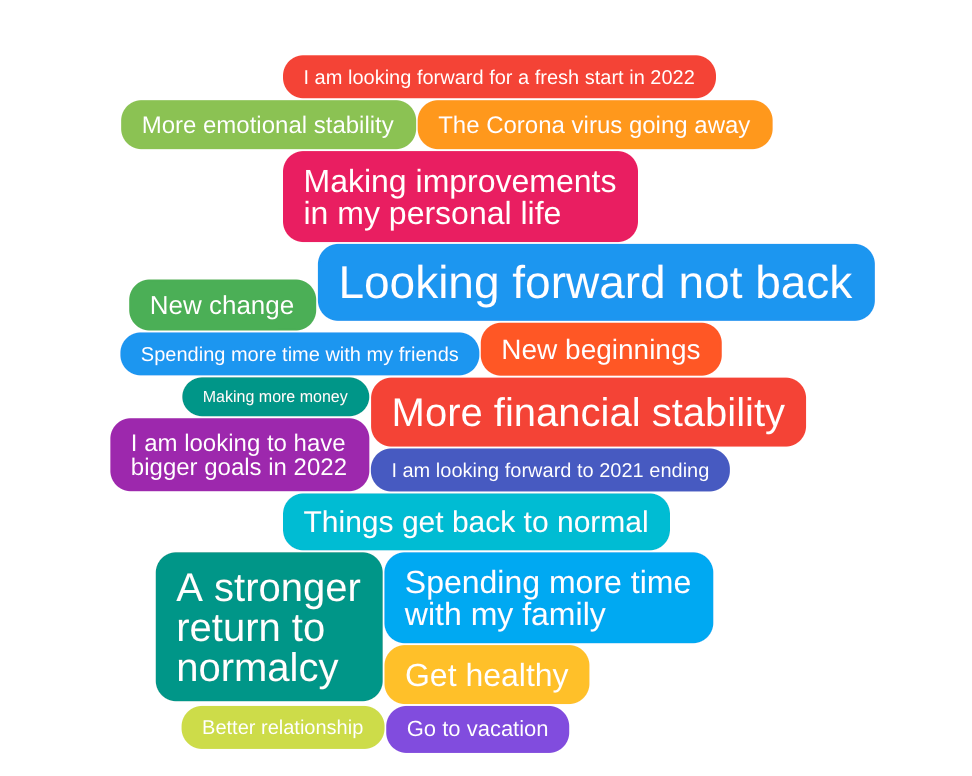 I am looking forward for a fresh start in 2022

More emotional stability

The Corona virus going away

Making improvements in my personal life

New change

Looking forward not back

Spending more time with my friends

New beginnings

Making more money

More financial stability

I am looking to have bigger goals in 2022

I am looking forward to 2021 ending

Things get back to normal

A stronger return to normalcy

Spending more time with my family

Get healthy

Better relationship

Go to vacation